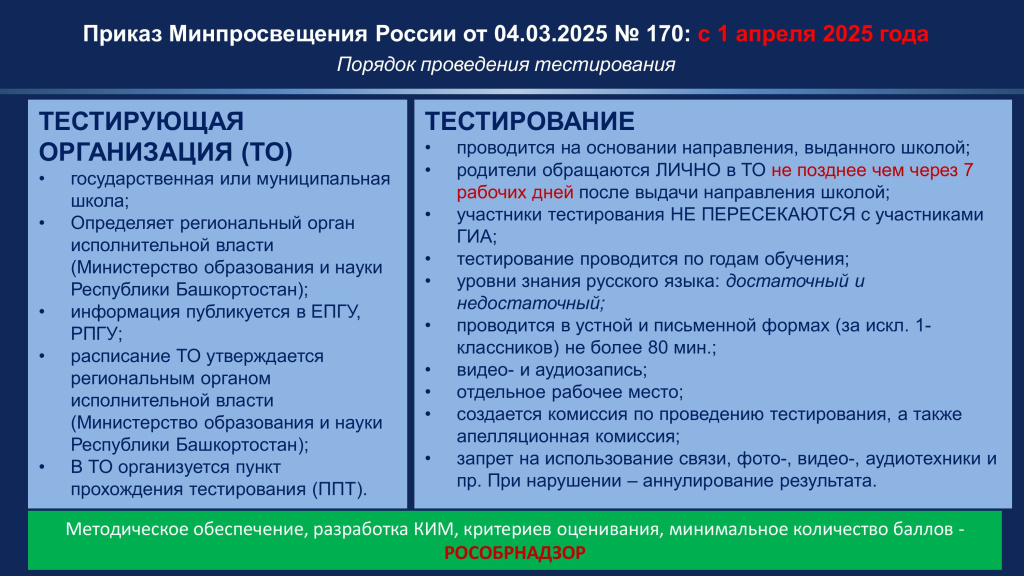 Приказ Минпросвещения России от 04.03.2025 № 170: с 1 апреля 2025 года

Порядок проведения тестирования

ТЕСТИРУЮЩАЯ ОРГАНИЗАЦИЯ (ТО)

• государственная или муниципальная школа;
• Определяет региональный орган исполнительной власти (Министерство образования и науки Республики Башкортостан);
• информация публикуется в ЕПГУ, РПГУ;
• расписание ТО утверждается региональным органом исполнительной власти (Министерство образования и науки Республики Башкортостан);
• В ТО организуется пункт прохождения тестирования (ППТ).

ТЕСТИРОВАНИЕ

• проводится на основании направления, выданного школой;
• родители обращаются ЛИЧНО в ТО не позднее чем через 7 рабочих дней после выдачи направления школой;
• участники тестирования НЕ ПЕРЕСЕКАЮТСЯ с участниками ГИА;
• тестирование проводится по годам обучения;
• уровни знания русского языка: достаточный и недостаточный;
• проводится в устной и письменной формах (за искл. 1-классников) не более 80 мин.;
• видео- и аудиозапись;
• отдельное рабочее место;
• создается комиссия по проведению тестирования, а также апелляционная комиссия;
• запрет на использование связи, фото-, видео-, аудиотехники и пр. При нарушении – аннулирование результата.

Методическое обеспечение, разработка КИМ, критериев оценивания, минимальное количество баллов - РОСОБРНАДЗОР